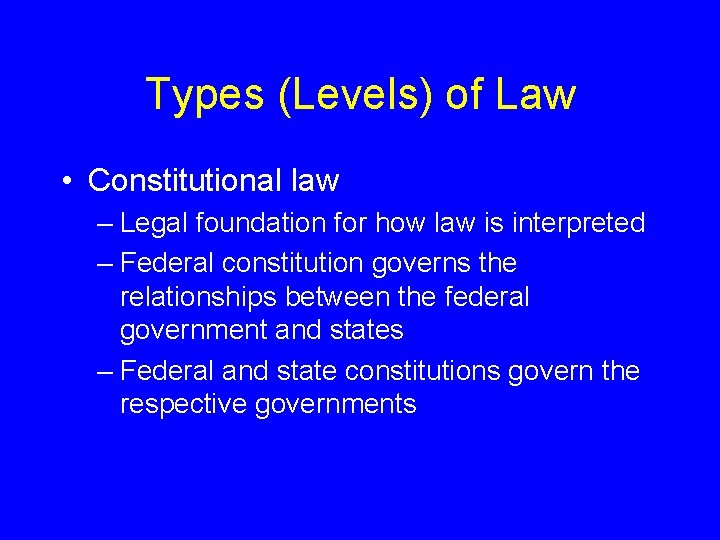 Types (Levels) of Law

• Constitutional law
– Legal foundation for how law is interpreted
– Federal constitution governs the relationships between the federal government and states
– Federal and state constitutions govern the respective governments